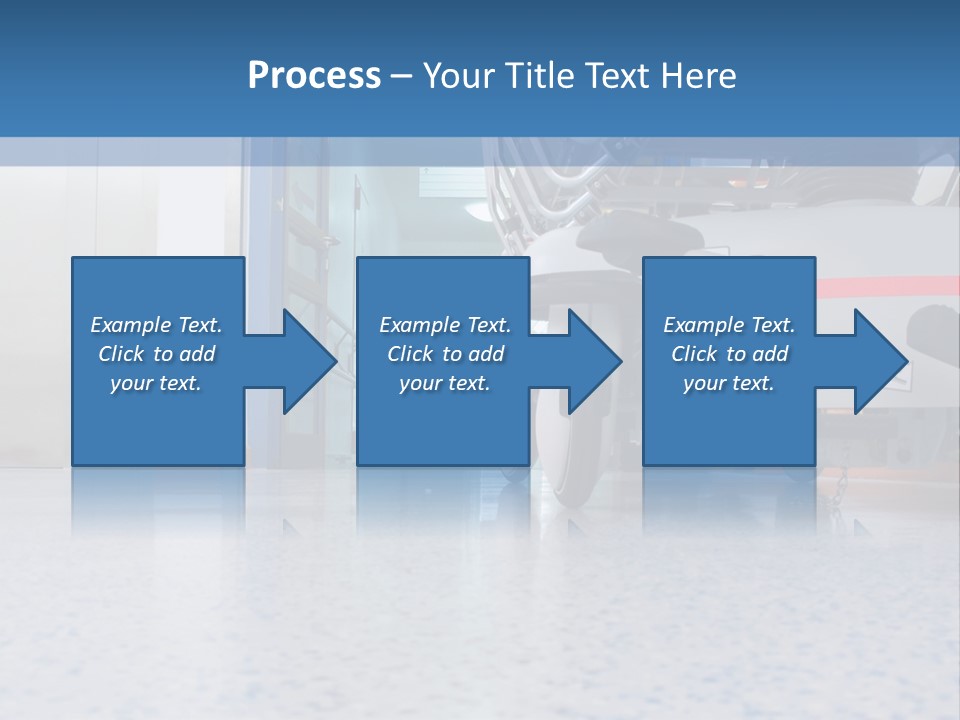 Process – Your Title Text Here

Example Text. Click to add your text.

Example Text. Click to add your text.

Example Text. Click to add your text.